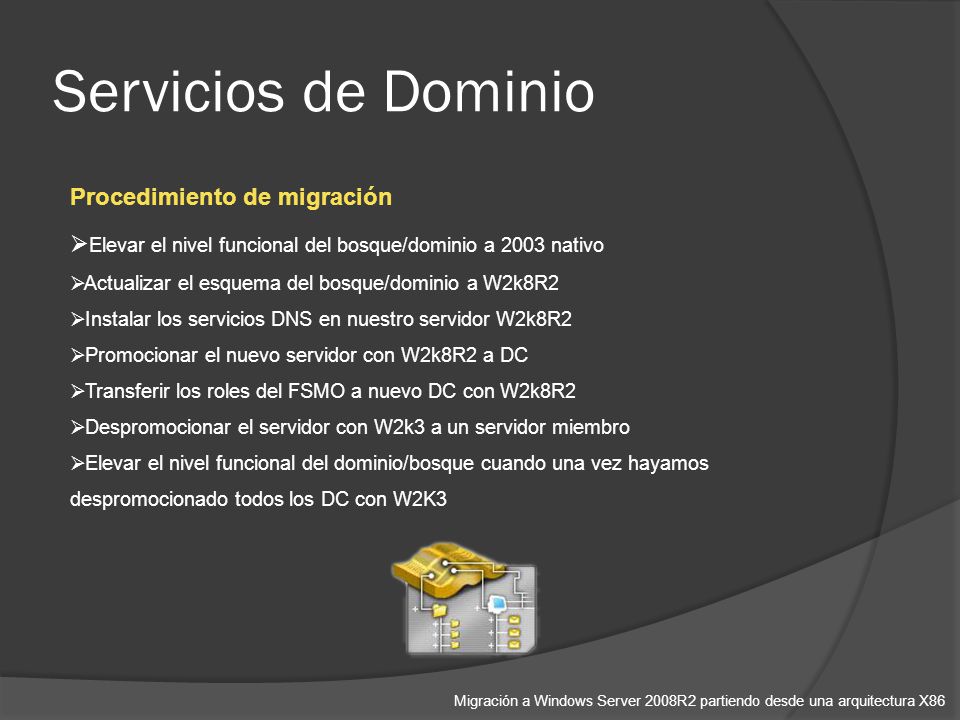 Servicios de Dominio

Procedimiento de migración

➢Elevar el nivel funcional del bosque/dominio a 2003 nativo

➢Actualizar el esquema del bosque/dominio a W2k8R2

➢Instalar los servicios DNS en nuestro servidor W2k8R2

➢Promocionar el nuevo servidor con W2k8R2 a DC

➢Transferir los roles del FSMO a nuevo DC con W2k8R2

➢Despromocionar el servidor con W2k3 a un servidor miembro

➢Elevar el nivel funcional del dominio/bosque cuando una vez hayamos despromocionado todos los DC con W2K3

Migración a Windows Server 2008R2 partiendo desde una arquitectura X86